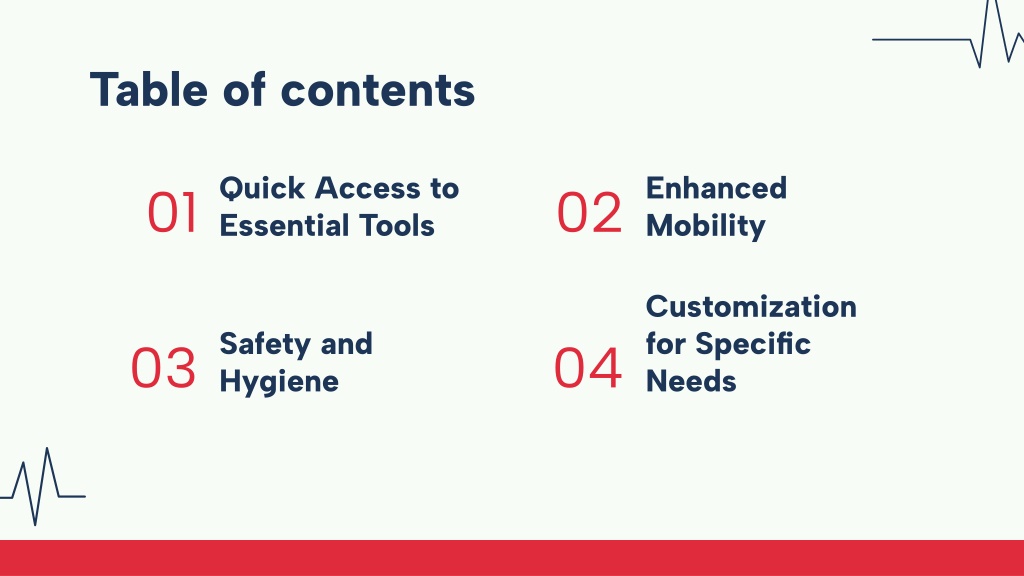 Table of contents

01 Quick Access to Essential Tools

02 Enhanced Mobility

03 Safety and Hygiene

04 Customization for Specific Needs